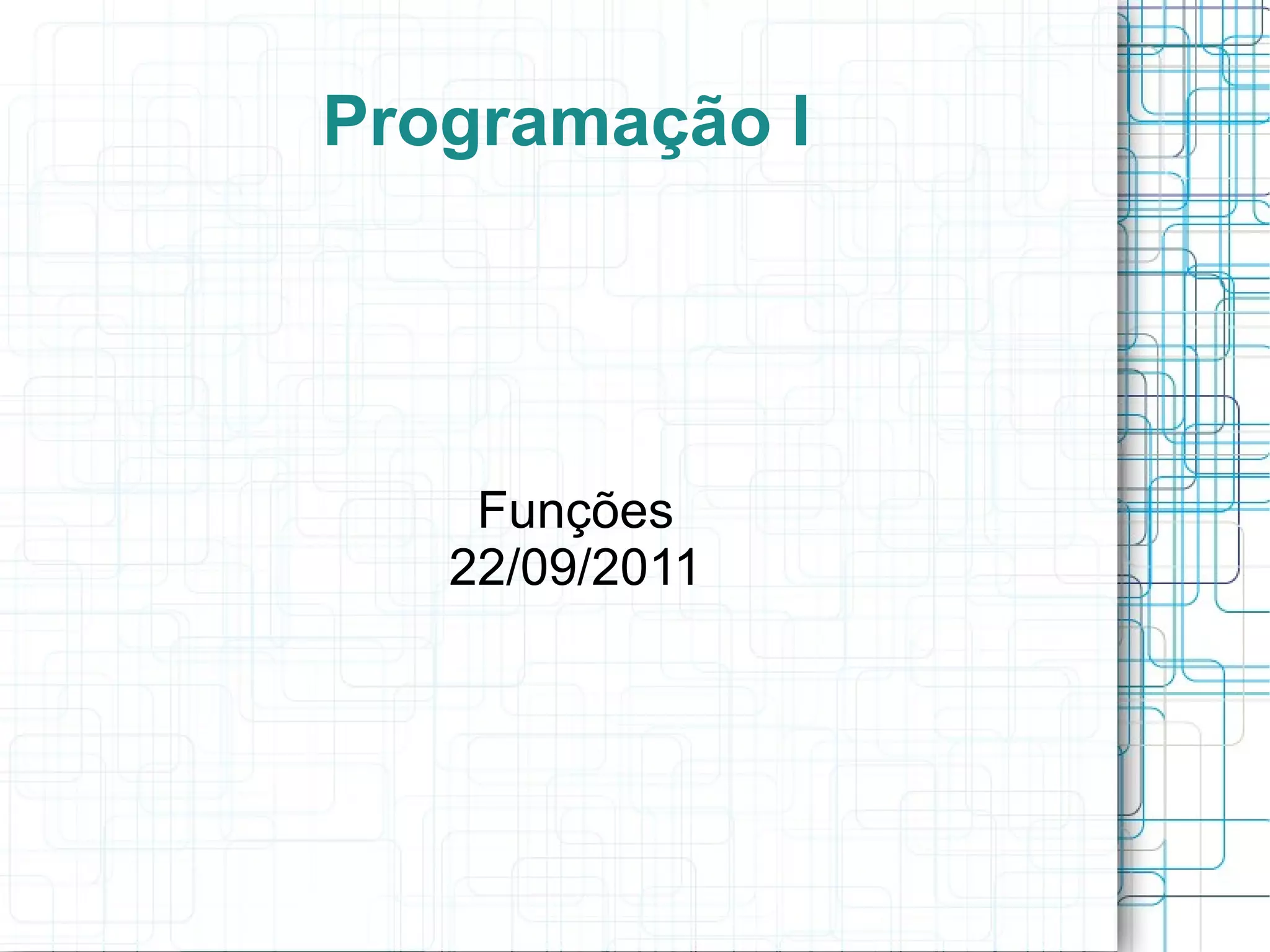 Programação I

Funções
22/09/2011